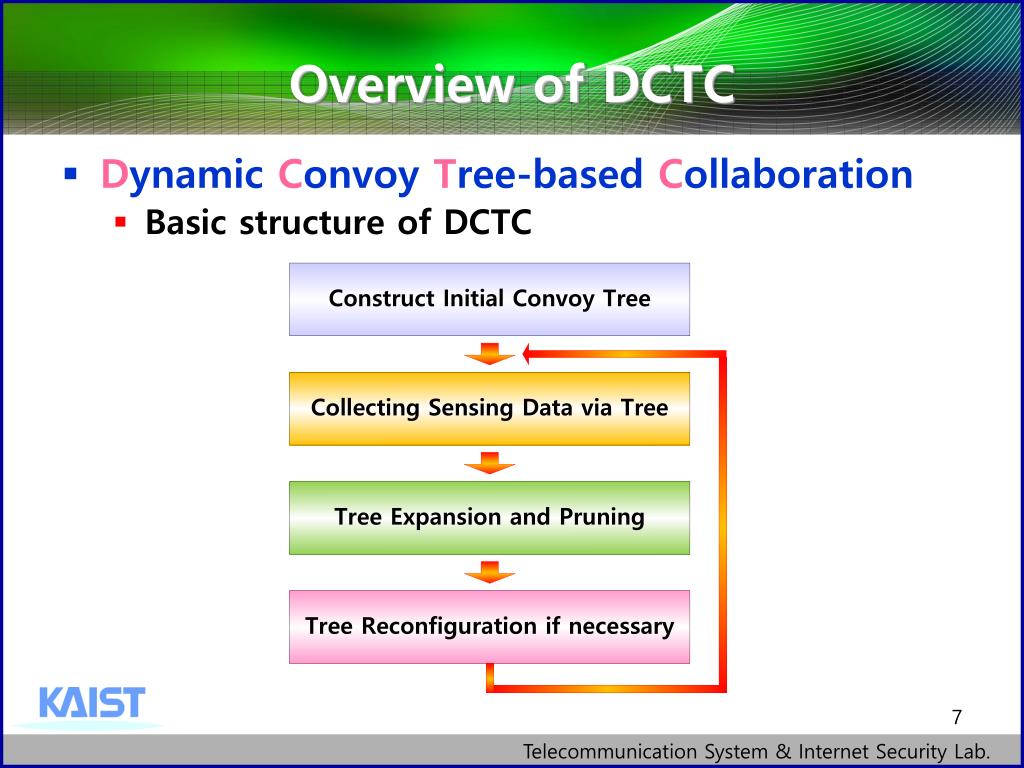 Overview of DCTC

▪ Dynamic Convoy Tree-based Collaboration
▪ Basic structure of DCTC

Construct Initial Convoy Tree

Collecting Sensing Data via Tree

Tree Expansion and Pruning

Tree Reconfiguration if necessary

KAIST

7

Telecommunication System & Internet Security Lab.